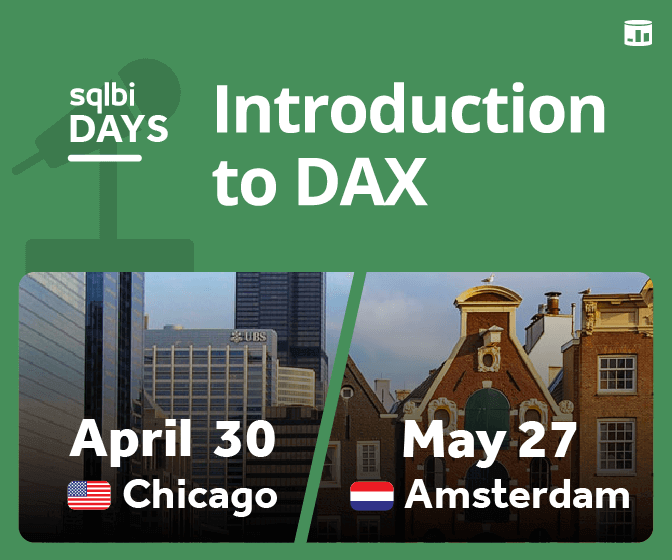 sqlbi DAYS

Introduction to DAX

UBS

April 30
Chicago

May 27
Amsterdam